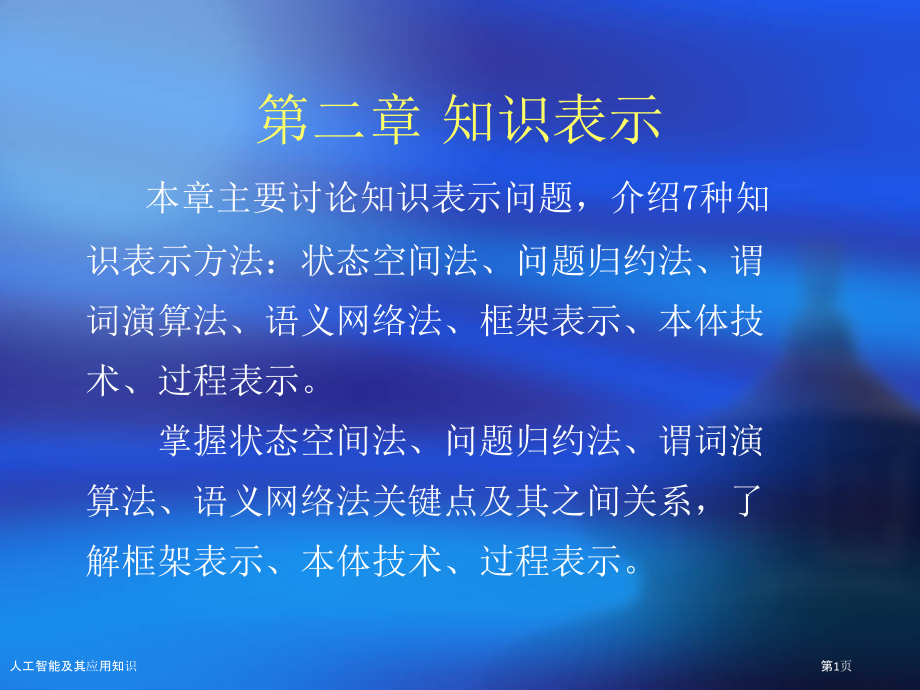 第二章 知识表示

本章主要讨论知识表示问题，介绍7种知识表示方法：状态空间法、问题归约法、谓词演算法、语义网络法、框架表示、本体技术、过程表示。

掌握状态空间法、问题归约法、谓词演算法、语义网络法关键点及其之间关系，了解框架表示、本体技术、过程表示。

人工智能及其应用知识

第1页